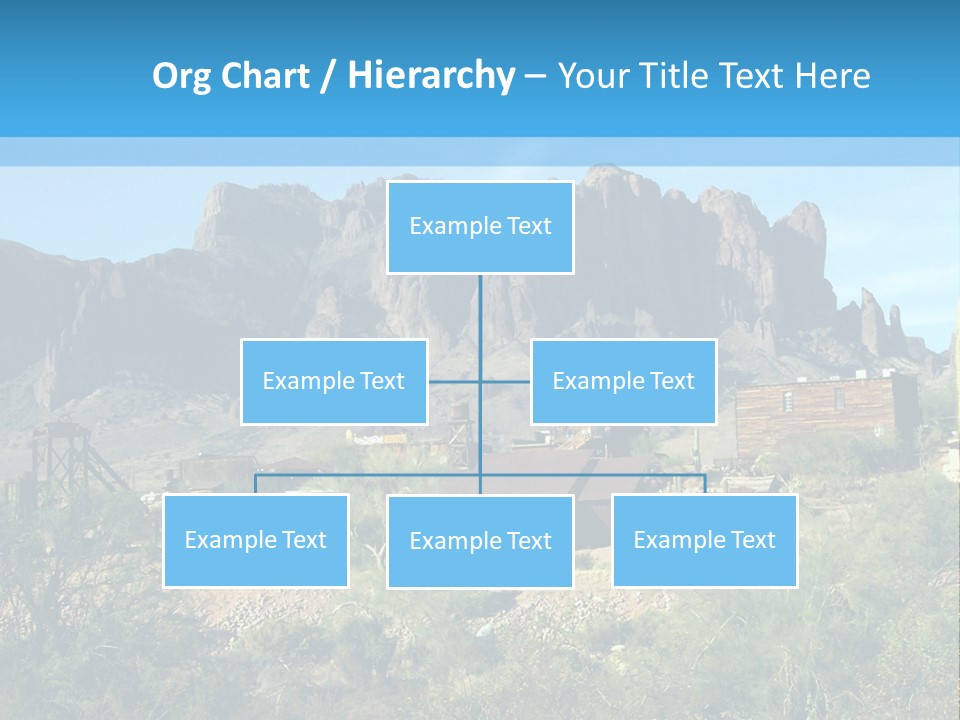 Org Chart / Hierarchy – Your Title Text Here

Example Text

Example Text

Example Text

Example Text

Example Text

Example Text